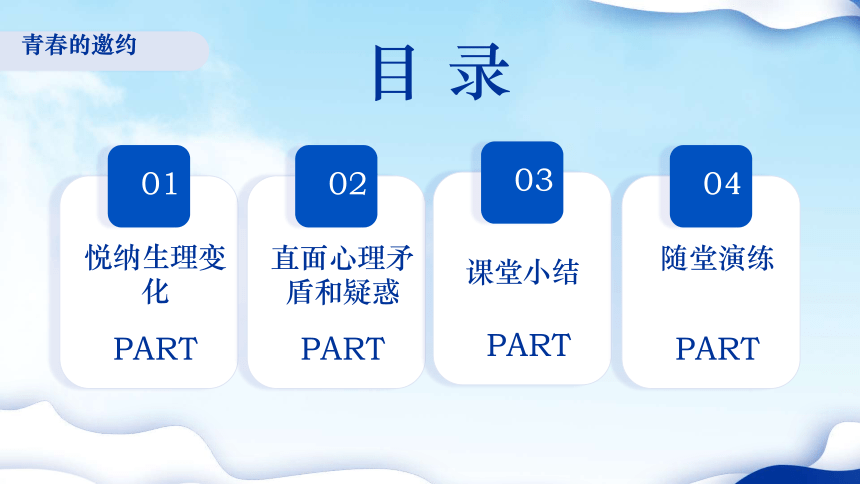 青春的邀约

目 录

01

悦纳生理变化

PART

02

直面心理矛盾和疑惑

PART

03

课堂小结

PART

04

随堂演练

PART